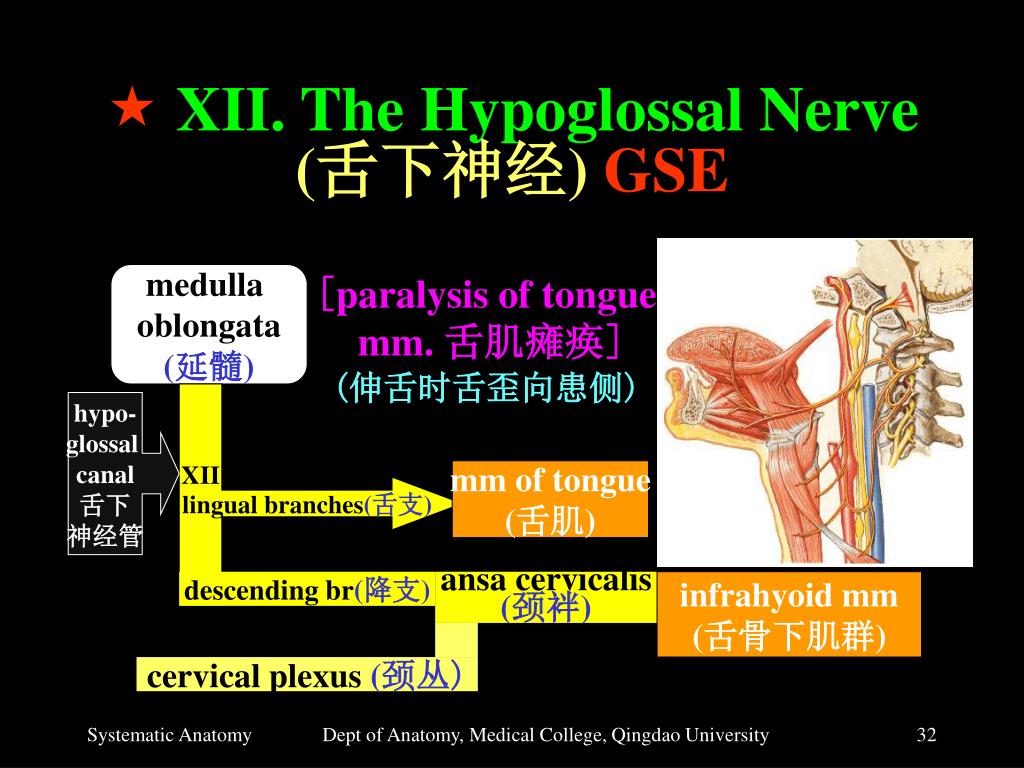 ★ XII. The Hypoglossal Nerve (舌下神经) GSE

medulla oblongata (延髓)

［paralysis of tongue mm. 舌肌瘫痪］
（伸舌时舌歪向患侧）

hypo-glossal canal 舌下神经管

XII

lingual branches(舌支)

mm of tongue (舌肌)

descending br(降支)

ansa cervicalis (颈袢)

infrahyoid mm (舌骨下肌群)

cervical plexus (颈丛)

Systematic Anatomy

Dept of Anatomy, Medical College, Qingdao University

32